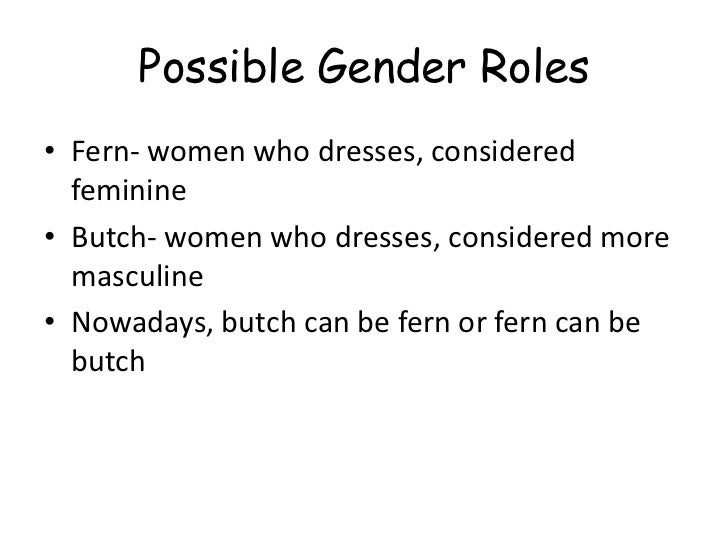 Possible Gender Roles

• Fern- women who dresses, considered feminine
• Butch- women who dresses, considered more masculine
• Nowadays, butch can be fern or fern can be butch